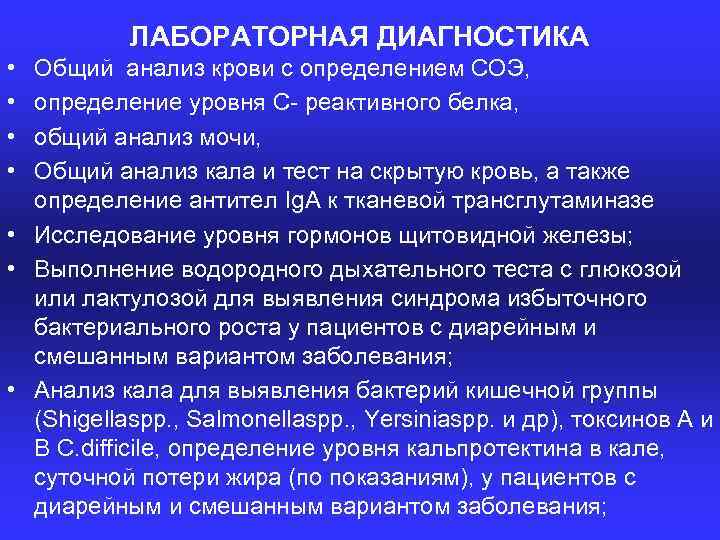 ЛАБОРАТОРНАЯ ДИАГНОСТИКА

• Общий анализ крови с определением СОЭ,

• определение уровня С- реактивного белка,

• общий анализ мочи,

• Общий анализ кала и тест на скрытую кровь, а также определение антител IgA к тканевой трансглутаминазе

• Исследование уровня гормонов щитовидной железы;

• Выполнение водородного дыхательного теста с глюкозой или лактулозой для выявления синдрома избыточного бактериального роста у пациентов с диарейным и смешанным вариантом заболевания;

• Анализ кала для выявления бактерий кишечной группы (Shigellaspp., Salmonellaspp., Yersiniaspp. и др), токсинов А и В C.difficile, определение уровня кальпротектина в кале, суточной потери жира (по показаниям), у пациентов с диарейным и смешанным вариантом заболевания;